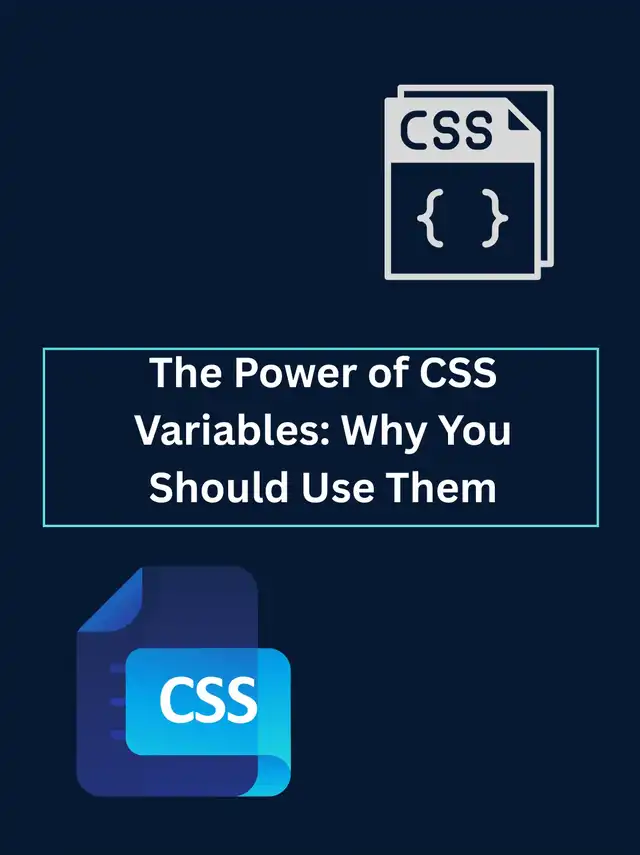 CSS

{ }

The Power of CSS Variables: Why You Should Use Them

CSS